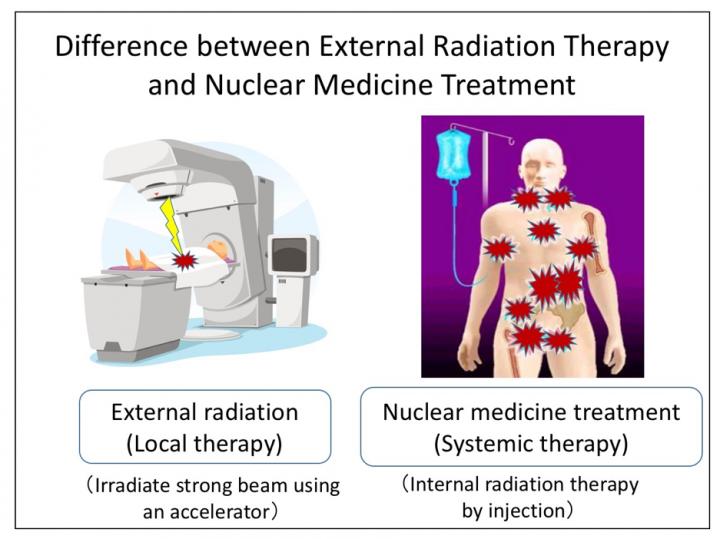 Difference between External Radiation Therapy and Nuclear Medicine Treatment

External radiation
(Local therapy)

（Irradiate strong beam using an accelerator）

Nuclear medicine treatment
(Systemic therapy)

（Internal radiation therapy by injection）